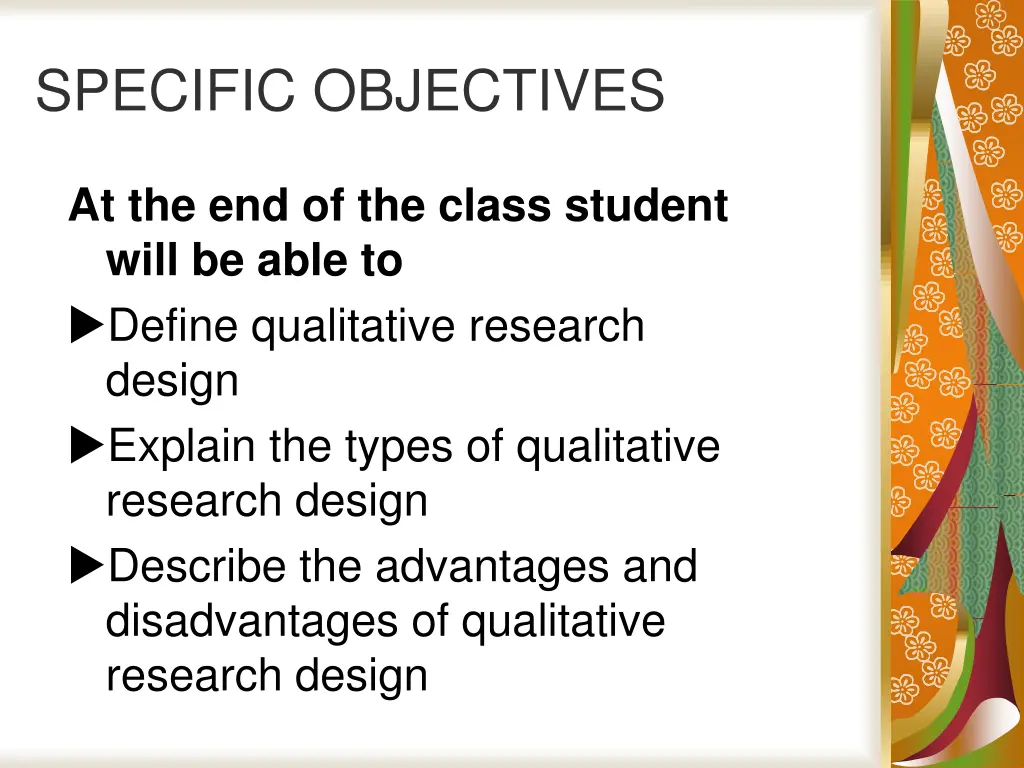 SPECIFIC OBJECTIVES

At the end of the class student will be able to

▶Define qualitative research design

▶Explain the types of qualitative research design

▶Describe the advantages and disadvantages of qualitative research design